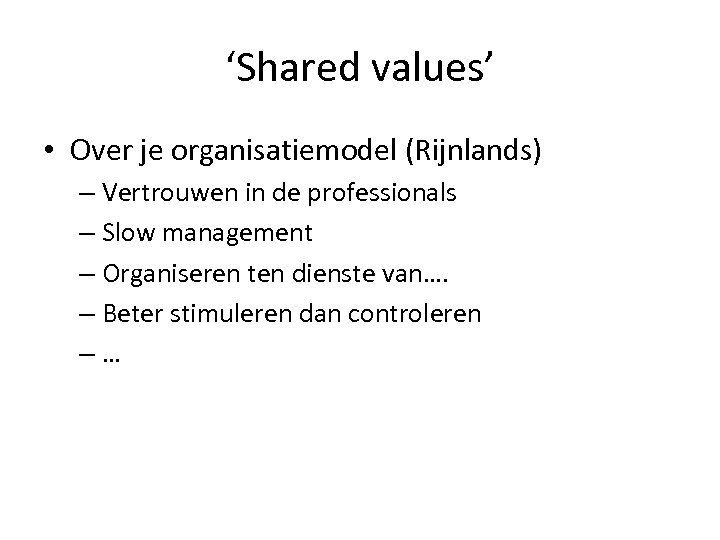 ‘Shared values’

• Over je organisatiemodel (Rijnlands)
– Vertrouwen in de professionals
– Slow management
– Organiseren ten dienste van….
– Beter stimuleren dan controleren
– …